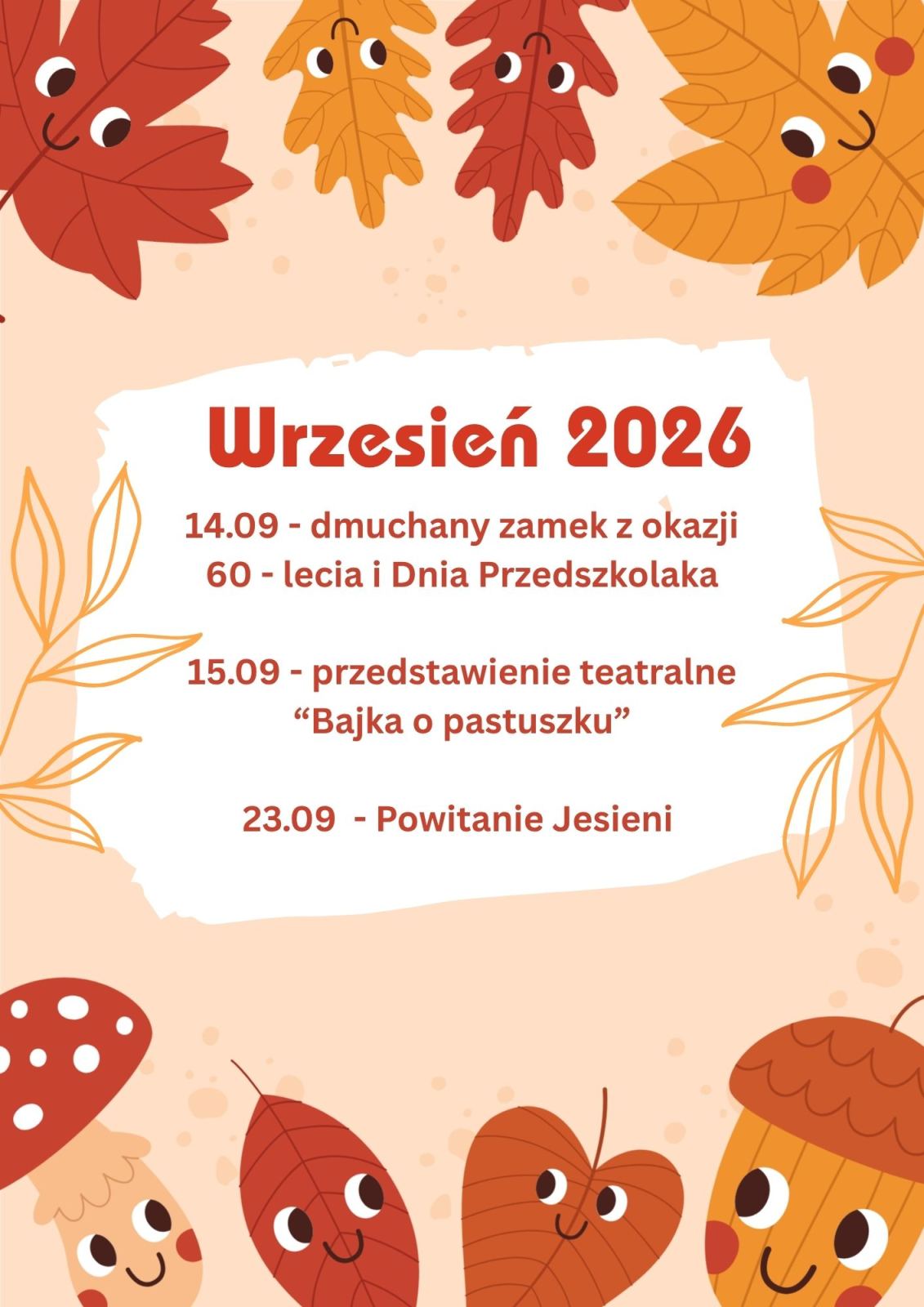 Wrzesień 2026

14.09 - dmuchany zamek z okazji 60 - lecia i Dnia Przedszkolaka

15.09 - przedstawienie teatralne “Bajka o pastuszku”

23.09 - Powitanie Jesieni